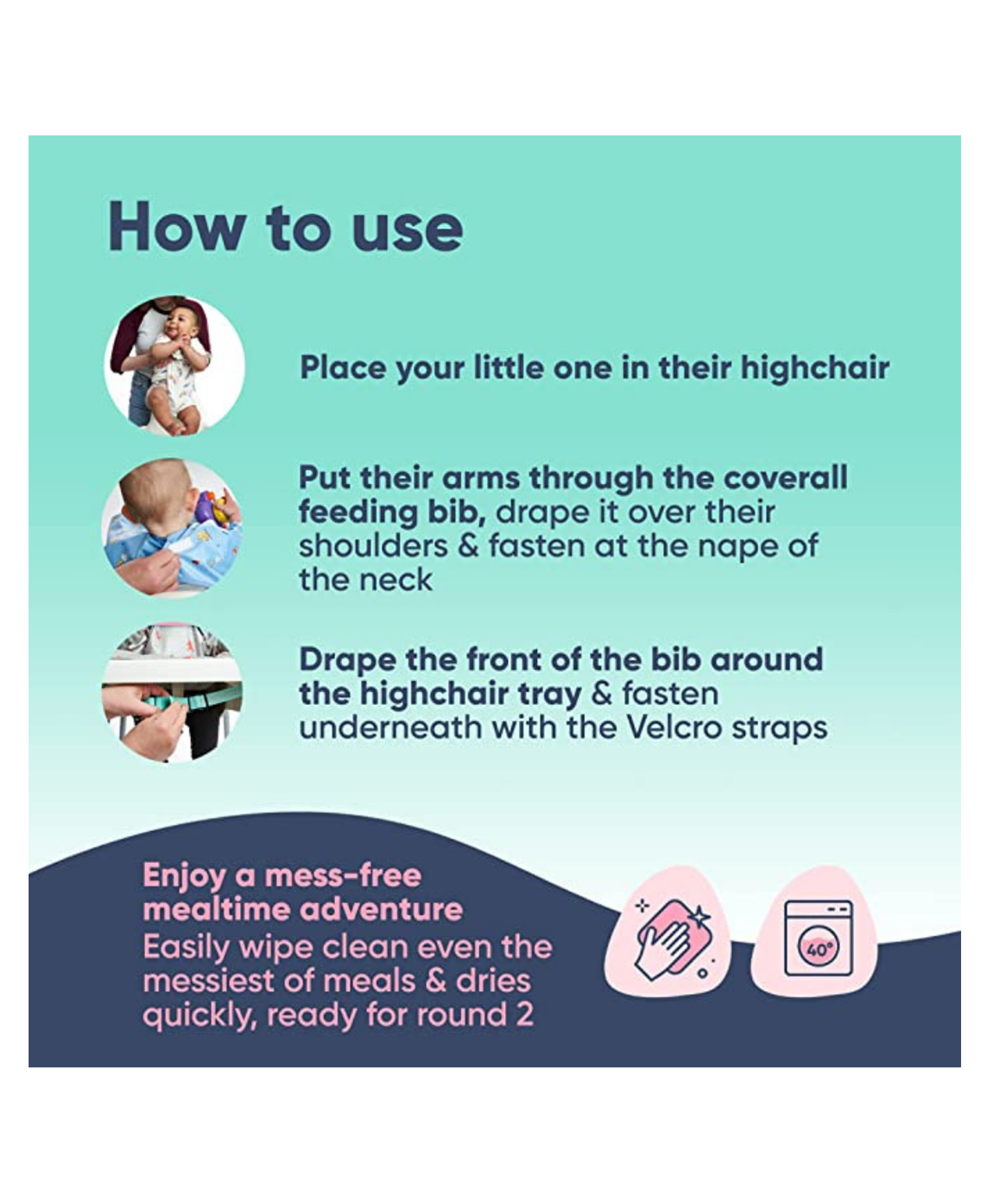 How to use

Place your little one in their highchair

Put their arms through the coverall feeding bib, drape it over their shoulders & fasten at the nape of the neck

Drape the front of the bib around the highchair tray & fasten underneath with the Velcro straps

Enjoy a mess-free mealtime adventure
Easily wipe clean even the messiest of meals & dries quickly, ready for round 2

40°